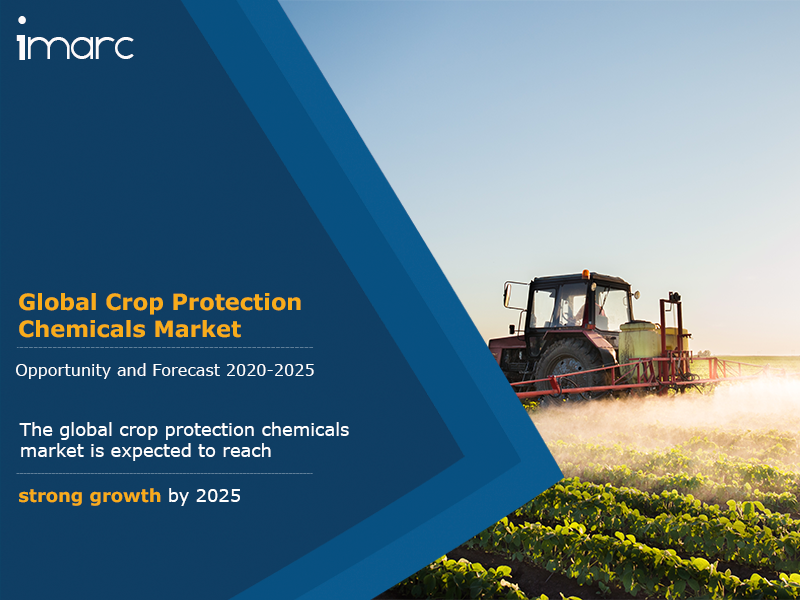 imarc

Global Crop Protection Chemicals Market

Opportunity and Forecast 2020-2025

The global crop protection chemicals market is expected to reach

strong growth by 2025